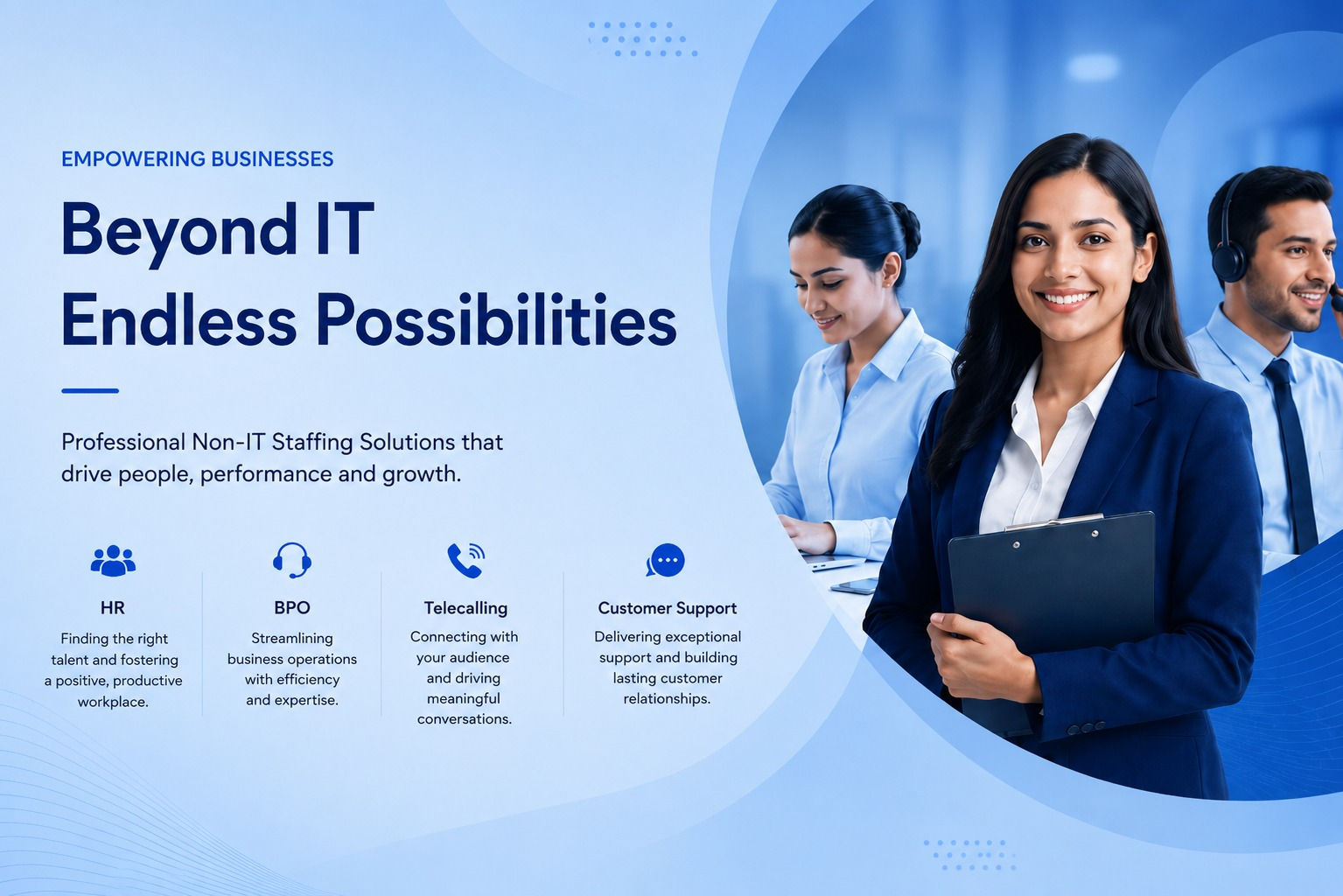 EMPOWERING BUSINESSES

Beyond IT
Endless Possibilities

Professional Non-IT Staffing Solutions that drive people, performance and growth.

HR

Finding the right talent and fostering a positive, productive workplace.

BPO

Streamlining business operations with efficiency and expertise.

Telecalling

Connecting with your audience and driving meaningful conversations.

Customer Support

Delivering exceptional support and building lasting customer relationships.